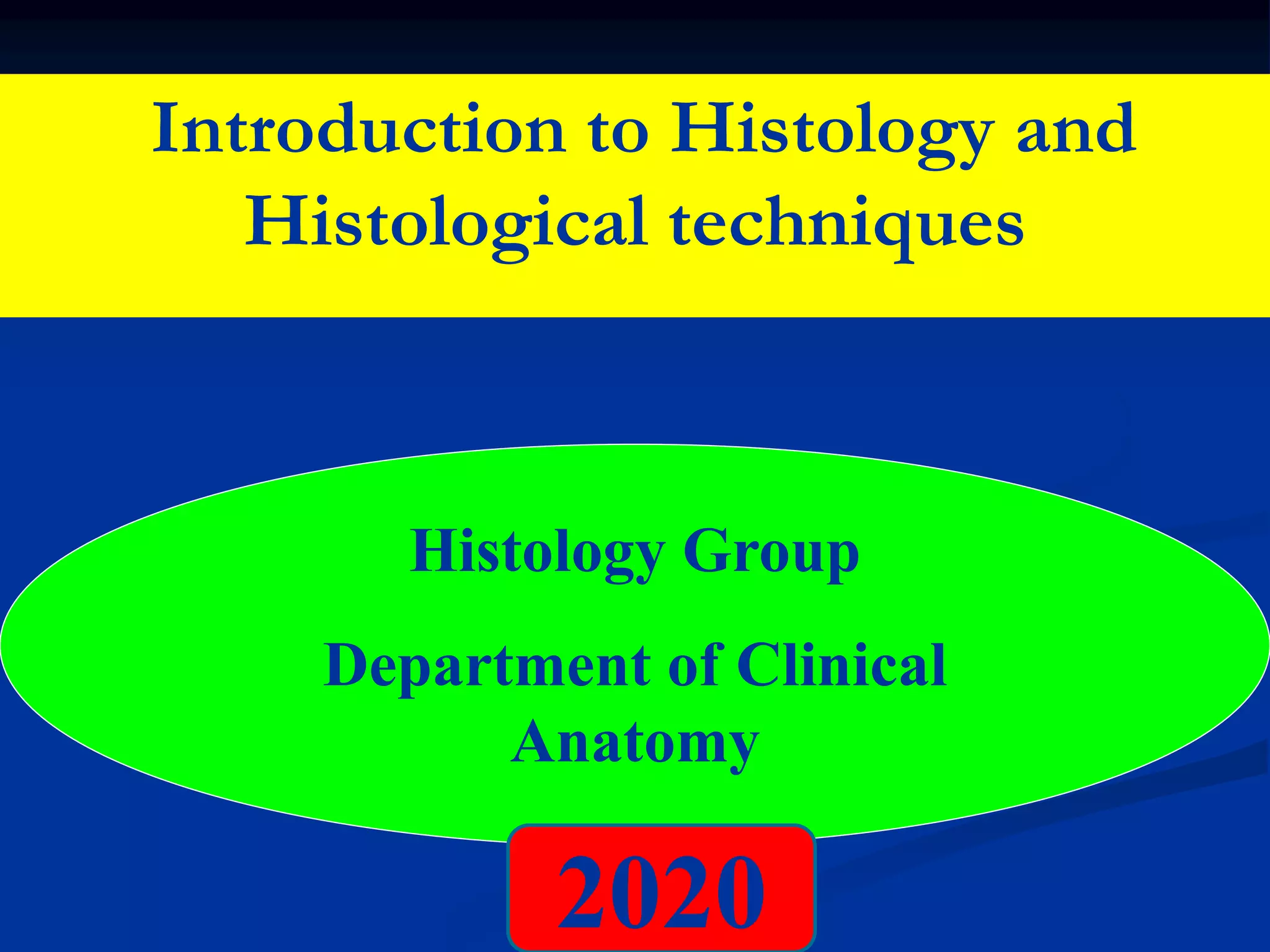 Introduction to Histology and Histological techniques

Histology Group

Department of Clinical Anatomy

2020